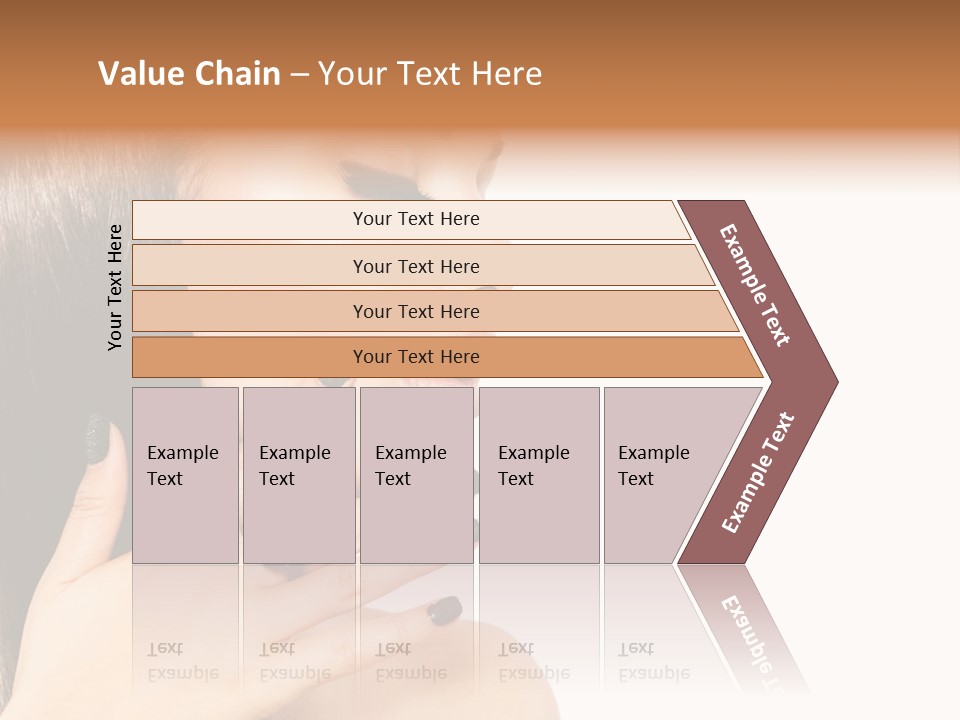 Value Chain – Your Text Here

Your Text Here

Your Text Here

Your Text Here

Your Text Here

Your Text Here

Example Text

Example Text

Example Text

Example Text

Example Text

Example Text

Example Text